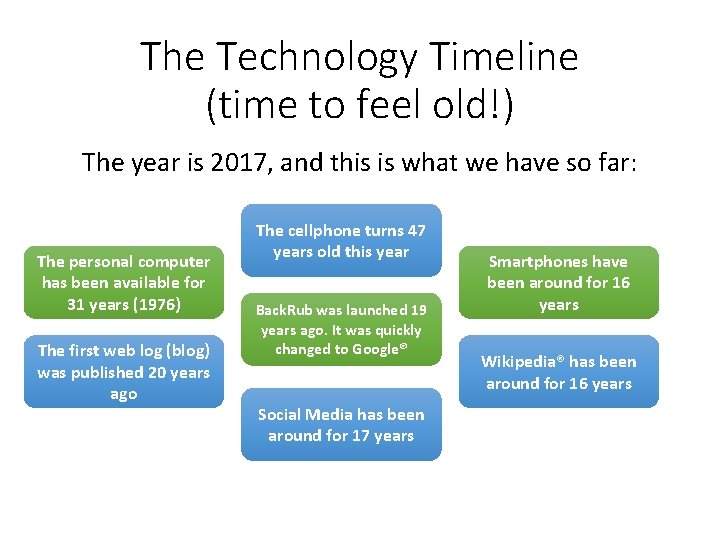 The Technology Timeline
(time to feel old!)

The year is 2017, and this is what we have so far:

The personal computer has been available for 31 years (1976)

The first web log (blog) was published 20 years ago

The cellphone turns 47 years old this year

BackRub was launched 19 years ago. It was quickly changed to Google®

Social Media has been around for 17 years

Smartphones have been around for 16 years

Wikipedia® has been around for 16 years